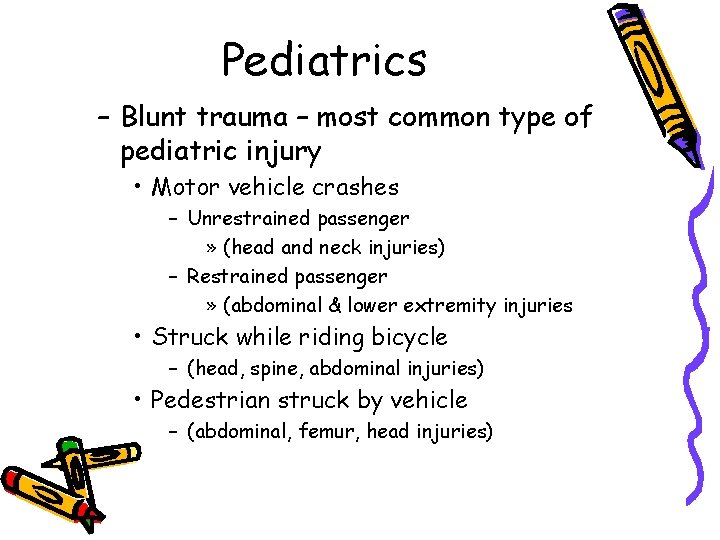 Pediatrics

– Blunt trauma – most common type of pediatric injury

• Motor vehicle crashes

– Unrestrained passenger

» (head and neck injuries)

– Restrained passenger

» (abdominal & lower extremity injuries

• Struck while riding bicycle

– (head, spine, abdominal injuries)

• Pedestrian struck by vehicle

– (abdominal, femur, head injuries)